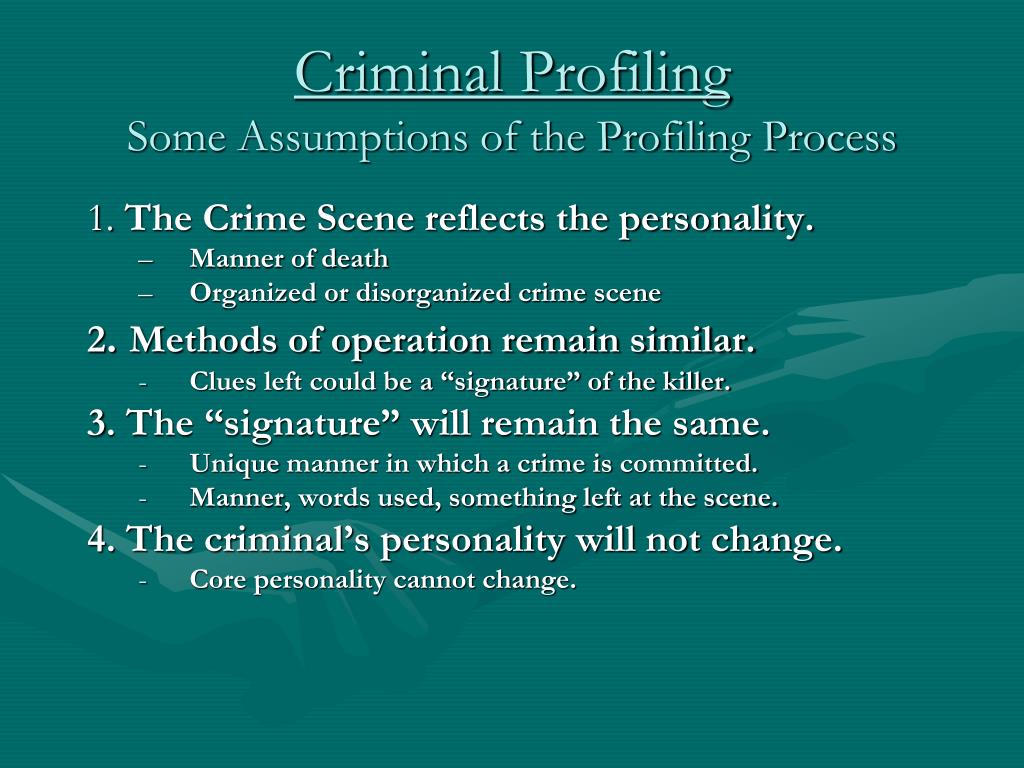 Criminal Profiling
Some Assumptions of the Profiling Process

1. The Crime Scene reflects the personality.
– Manner of death
– Organized or disorganized crime scene

2. Methods of operation remain similar.
- Clues left could be a “signature” of the killer.

3. The “signature” will remain the same.
- Unique manner in which a crime is committed.
- Manner, words used, something left at the scene.

4. The criminal’s personality will not change.
- Core personality cannot change.